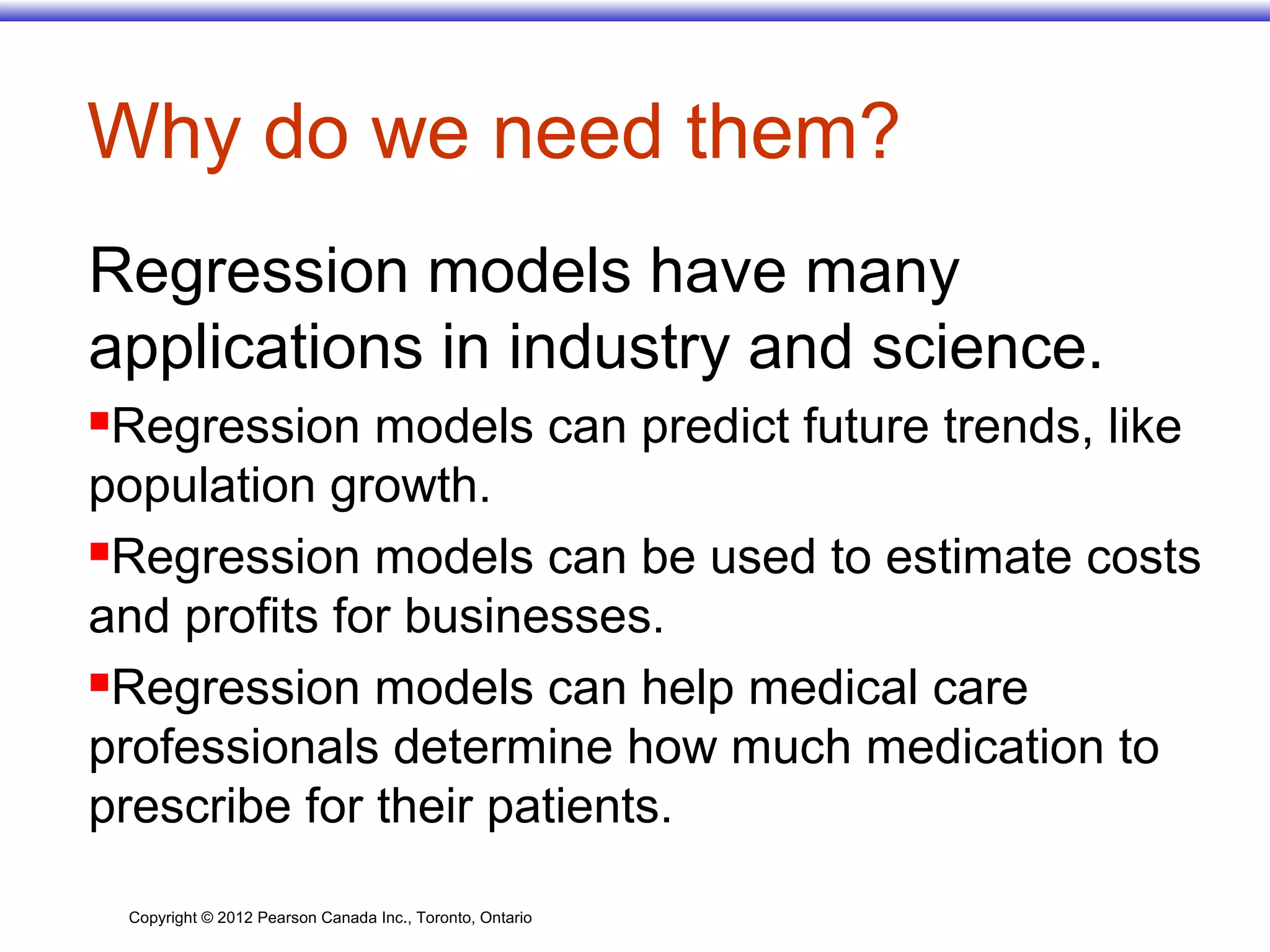 Why do we need them?

Regression models have many applications in industry and science.

▪Regression models can predict future trends, like population growth.

▪Regression models can be used to estimate costs and profits for businesses.

▪Regression models can help medical care professionals determine how much medication to prescribe for their patients.

Copyright © 2012 Pearson Canada Inc., Toronto, Ontario